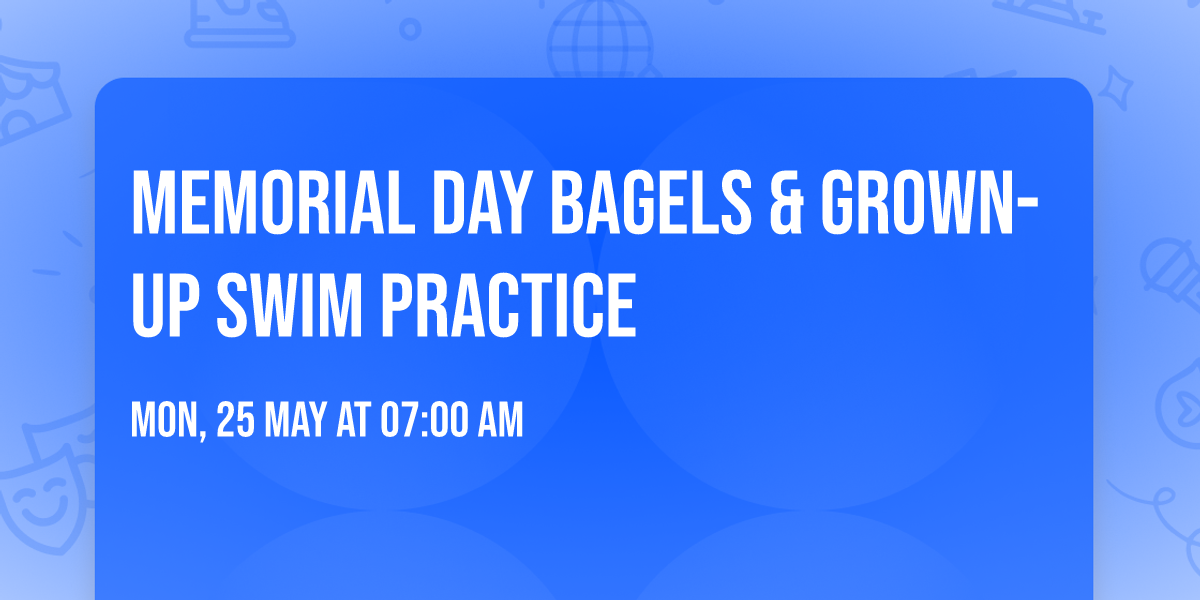 MEMORIAL DAY BAGELS & GROWN-UP SWIM PRACTICE

MON, 25 MAY AT 07:00 AM